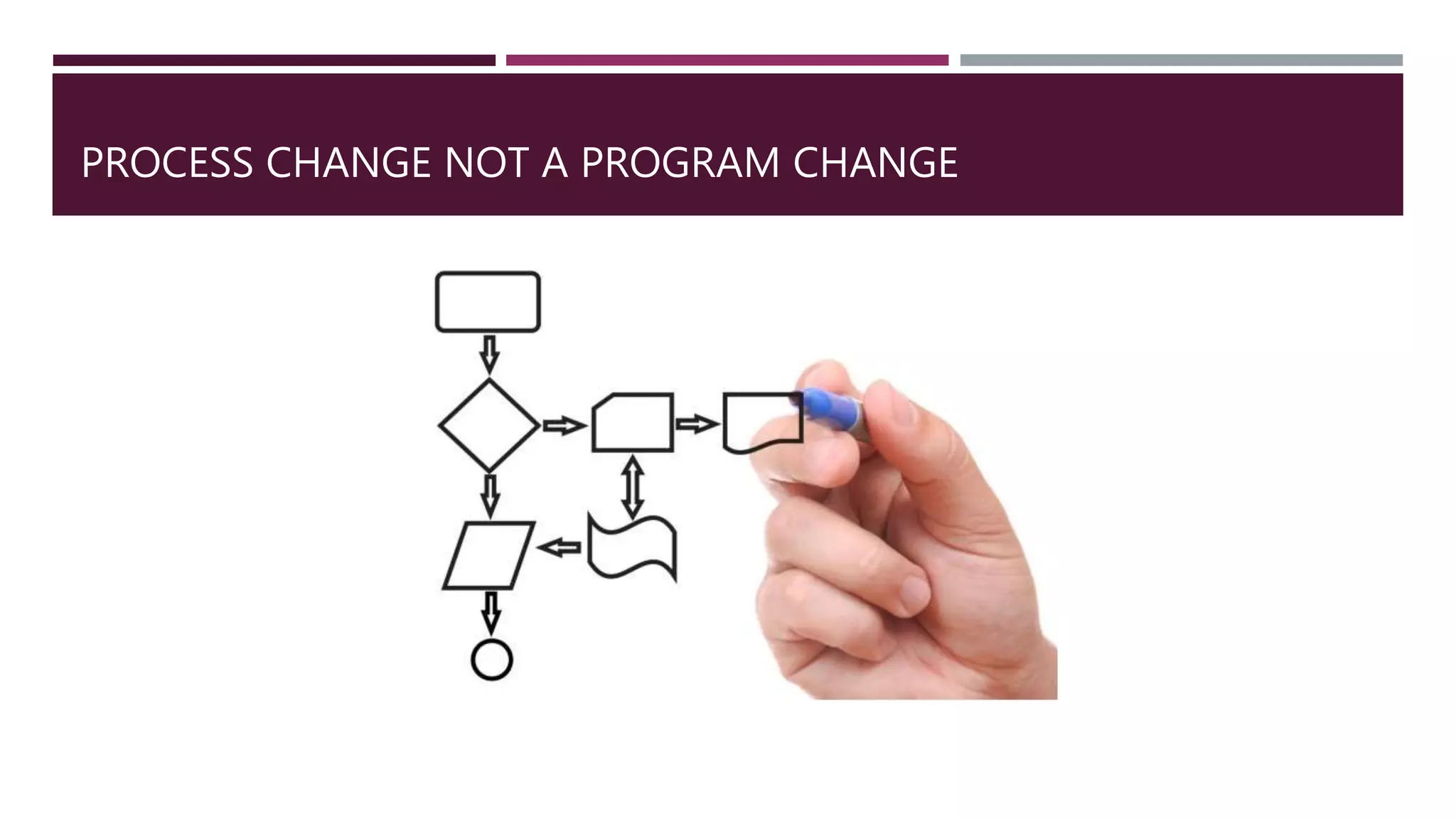 PROCESS CHANGE NOT A PROGRAM CHANGE